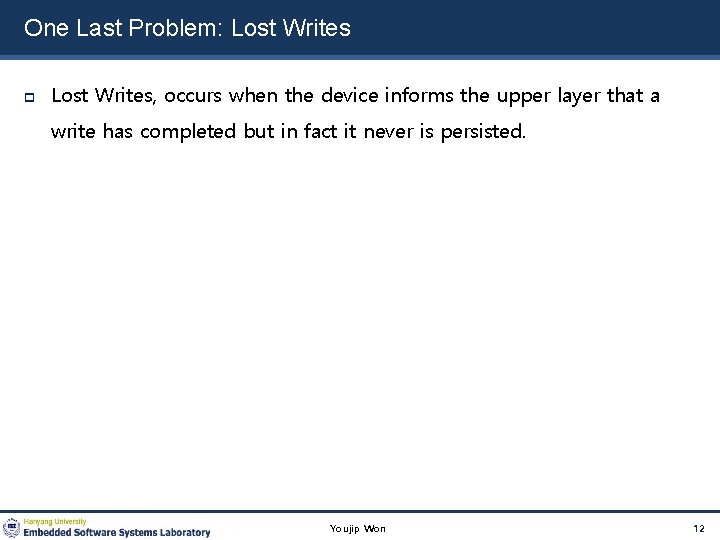 One Last Problem: Lost Writes

Lost Writes, occurs when the device informs the upper layer that a write has completed but in fact it never is persisted.

Hanyang University
Embedded Software Systems Laboratory

Youjip Won

12